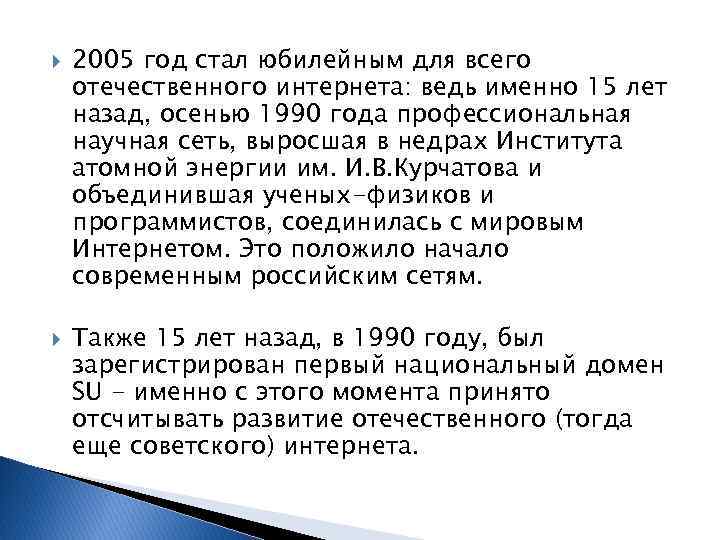 2005 год стал юбилейным для всего отечественного интернета: ведь именно 15 лет назад, осенью 1990 года профессиональная научная сеть, выросшая в недрах Института атомной энергии им. И.В.Курчатова и объединившая ученых-физиков и программистов, соединилась с мировым Интернетом. Это положило начало современным российским сетям.

Также 15 лет назад, в 1990 году, был зарегистрирован первый национальный домен SU - именно с этого момента принято отсчитывать развитие отечественного (тогда еще советского) интернета.